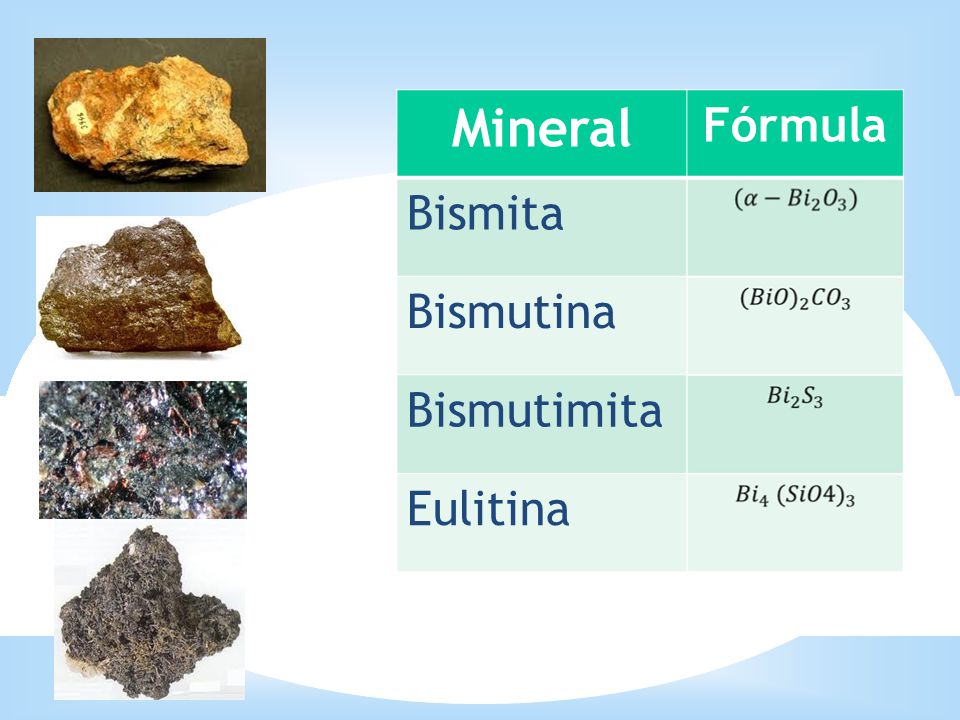 | Mineral | Fórmula |
|---|---|
| Bismita | $(\alpha - Bi_2O_3)$ |
| Bismutina | $(BiO)_2CO_3$ |
| Bismutimita | $Bi_2S_3$ |
| Eulitina | $Bi_4\ (SiO4)_3$ |